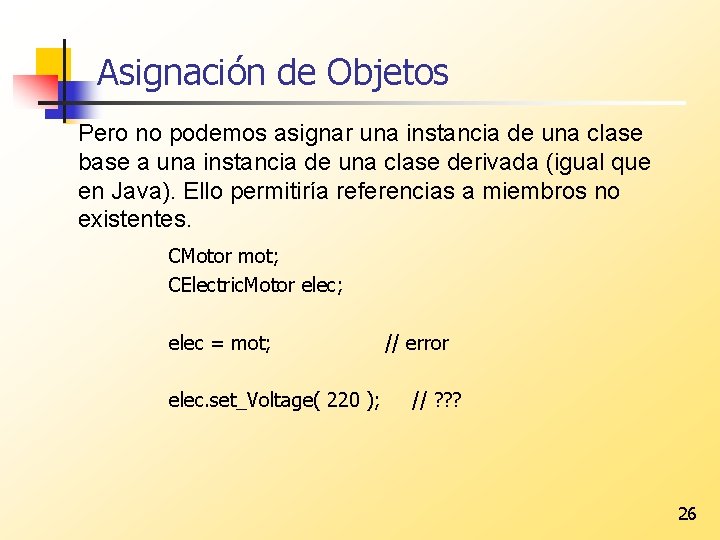 Asignación de Objetos

Pero no podemos asignar una instancia de una clase base a una instancia de una clase derivada (igual que en Java). Ello permitiría referencias a miembros no existentes.

CMotor mot;
CElectricMotor elec;

elec = mot; // error

elec.set_Voltage( 220 ); // ???

26